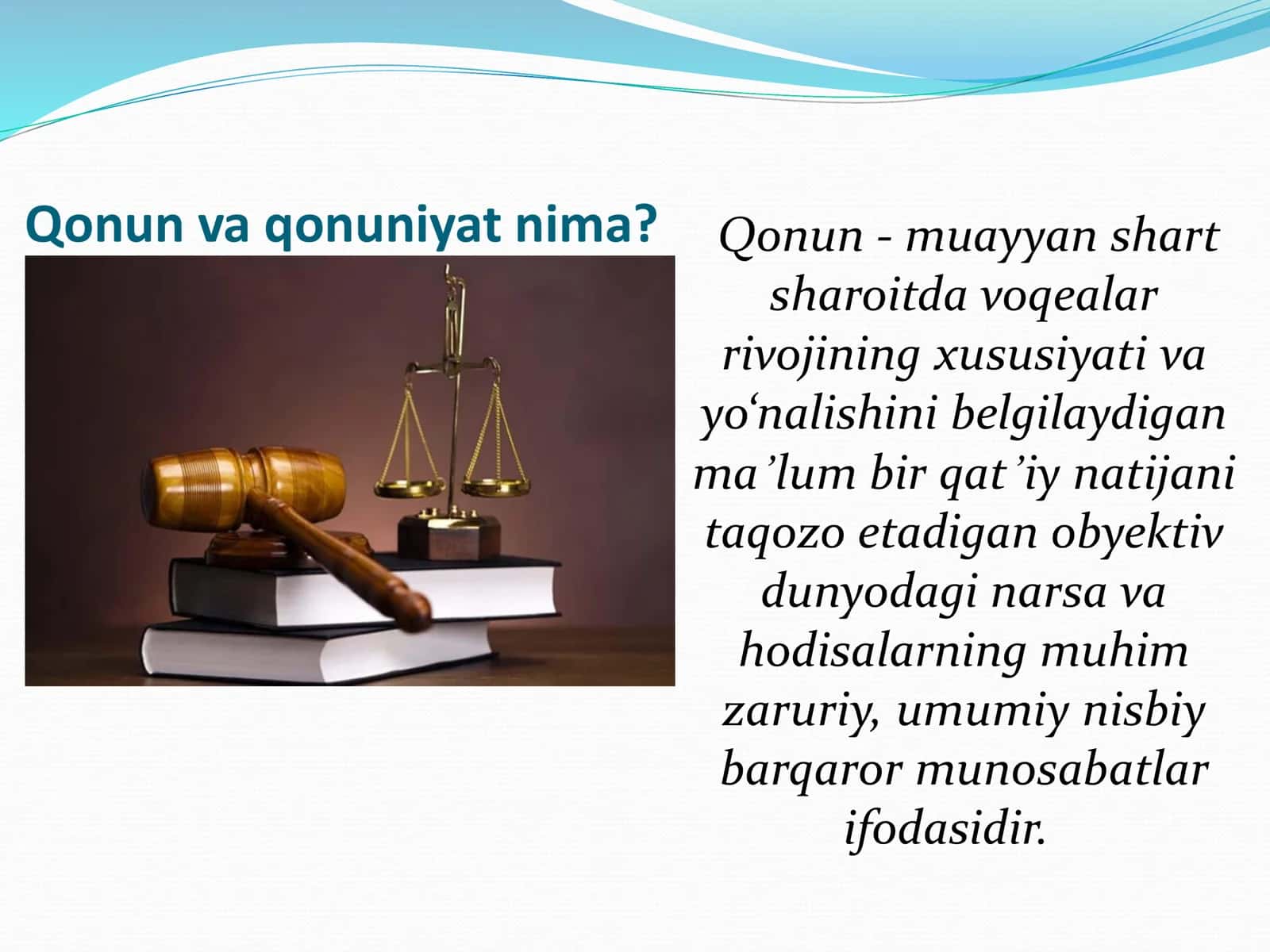 Qonun va qonuniyat nima?

Qonun - muayyan shart sharoitda voqealar rivojining xususiyati va yo‘nalishini belgilaydigan ma’lum bir qat’iy natijani taqozo etadigan obyektiv dunyodagi narsa va hodisalarning muhim zaruriy, umumiy nisbiy barqaror munosabatlar ifodasidir.